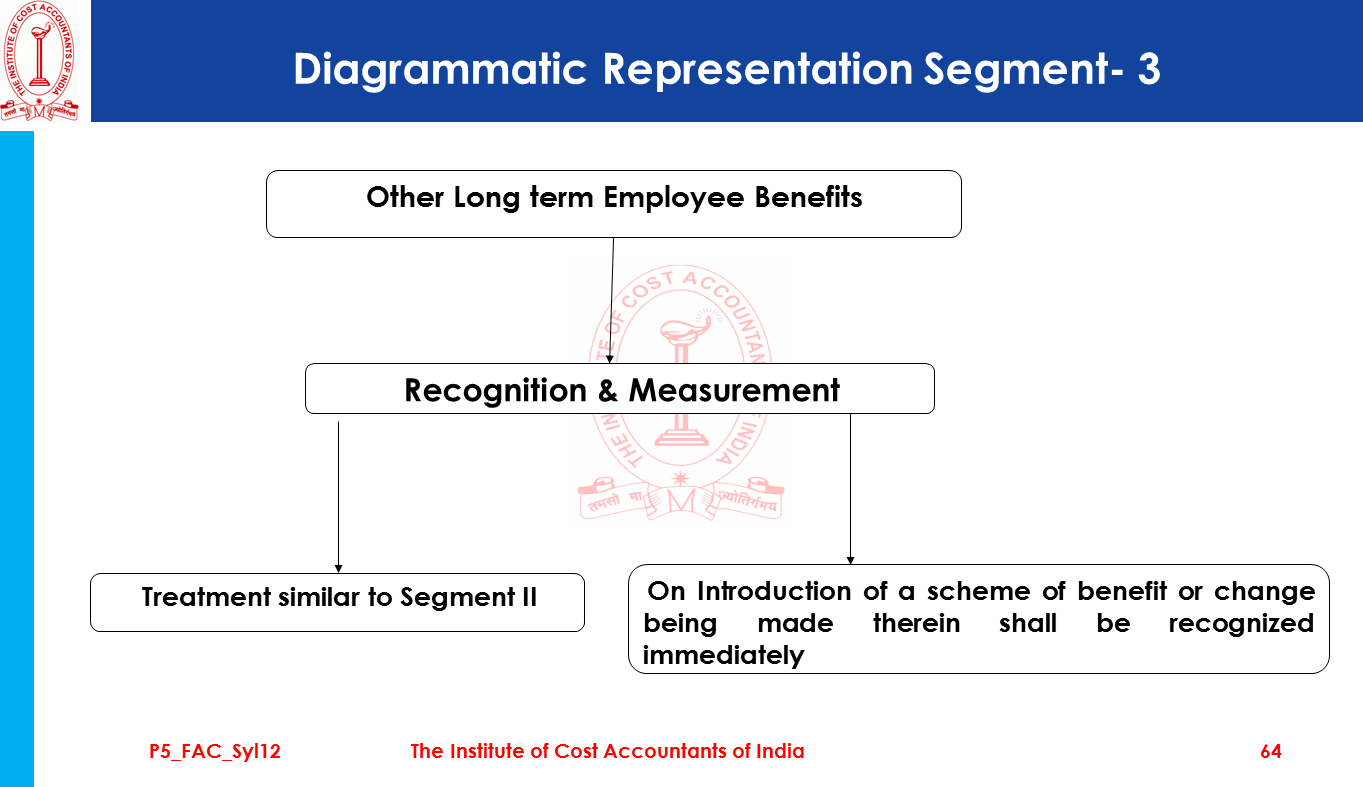 THE INSTITUTE OF COST ACCOUNTANTS OF INDIA
तमसो मा ज्योतिर्गमय

Diagrammatic Representation Segment- 3

Other Long term Employee Benefits

THE INSTITUTE OF COST ACCOUNTANTS OF INDIA
तमसो मा ज्योतिर्गमय

Recognition & Measurement

Treatment similar to Segment II

On Introduction of a scheme of benefit or change being made therein shall be recognized immediately

P5_FAC_Syl12 The Institute of Cost Accountants of India 64